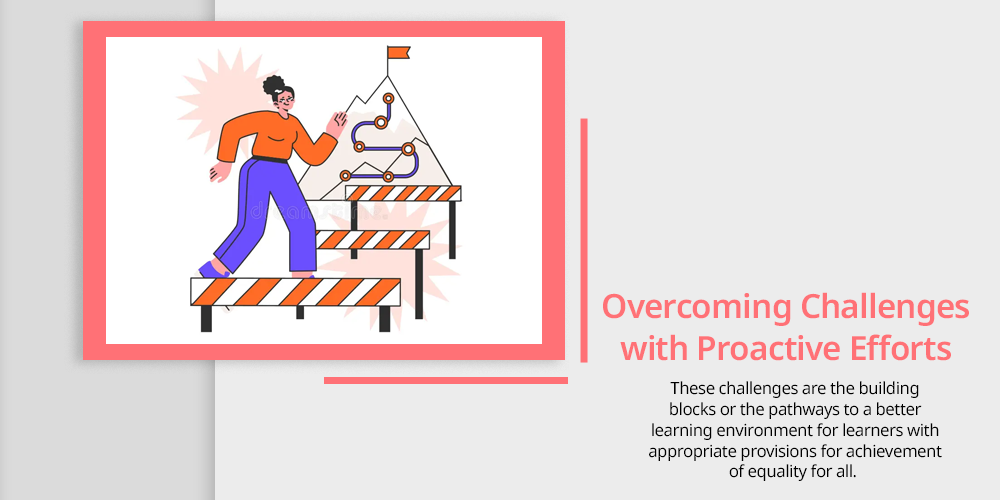 Overcoming Challenges with Proactive Efforts

These challenges are the building blocks or the pathways to a better learning environment for learners with appropriate provisions for achievement of equality for all.